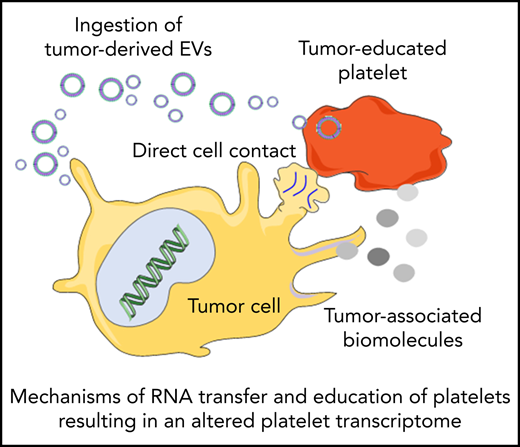 Ingestion of tumor-derived EVs

Tumor-educated platelet

Direct cell contact

Tumor cell

Tumor-associated biomolecules

Mechanisms of RNA transfer and education of platelets resulting in an altered platelet transcriptome